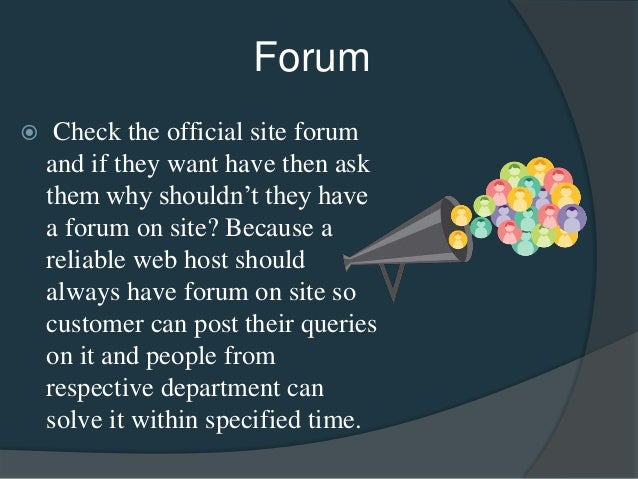 Forum

Check the official site forum and if they want have then ask them why shouldn’t they have a forum on site? Because a reliable web host should always have forum on site so customer can post their queries on it and people from respective department can solve it within specified time.